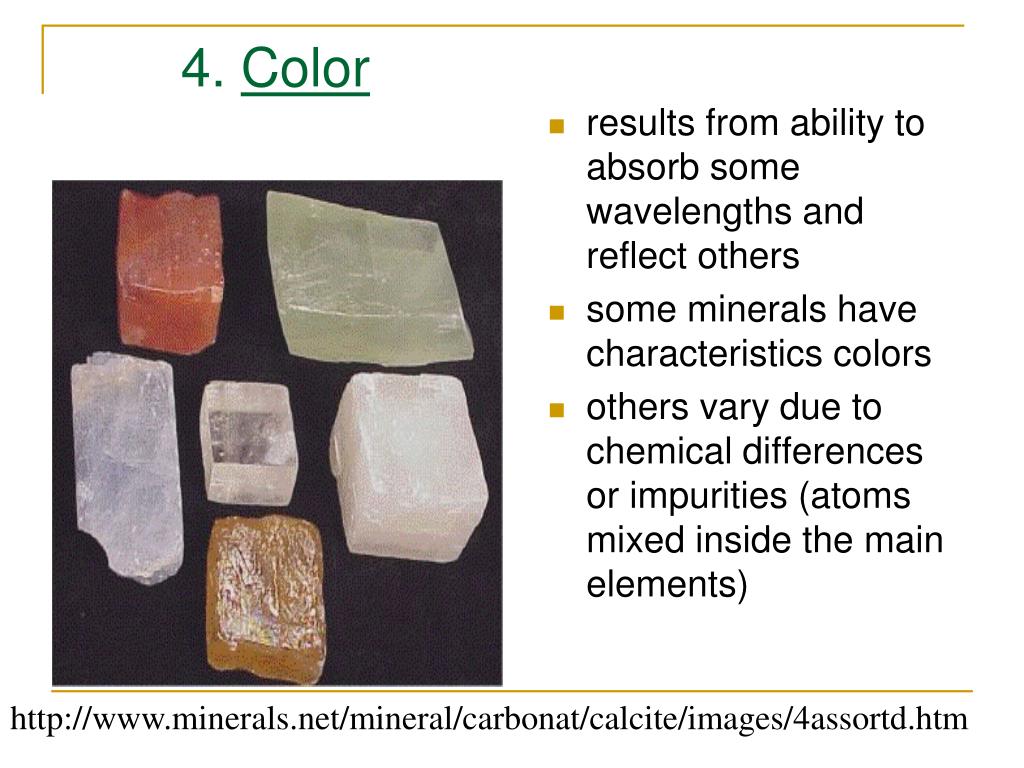 4. Color

- results from ability to absorb some wavelengths and reflect others
- some minerals have characteristics colors
- others vary due to chemical differences or impurities (atoms mixed inside the main elements)

http://www.minerals.net/mineral/carbonat/calcite/images/4assortd.htm